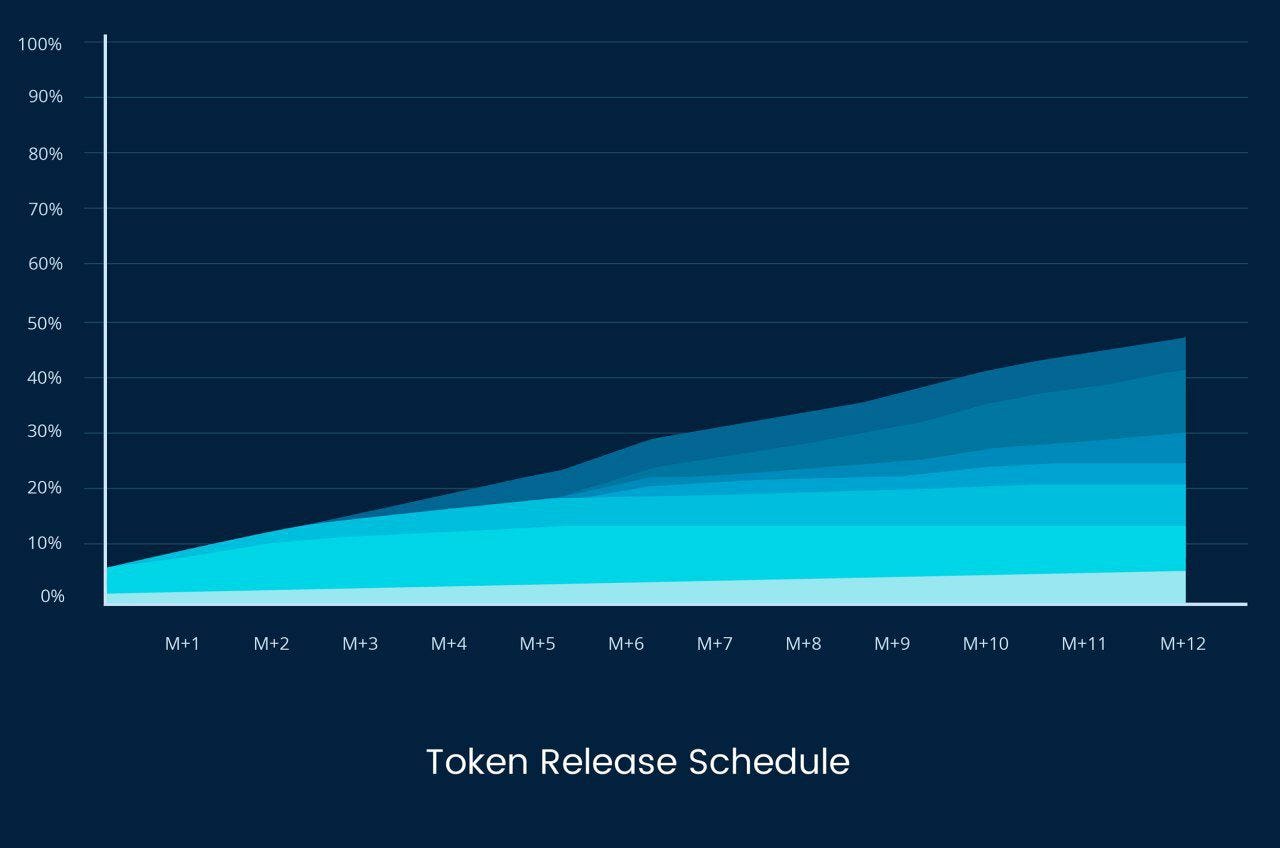 100%
90%
80%
70%
60%
50%
40%
30%
20%
10%
0%

M+1 M+2 M+3 M+4 M+5 M+6 M+7 M+8 M+9 M+10 M+11 M+12

Token Release Schedule